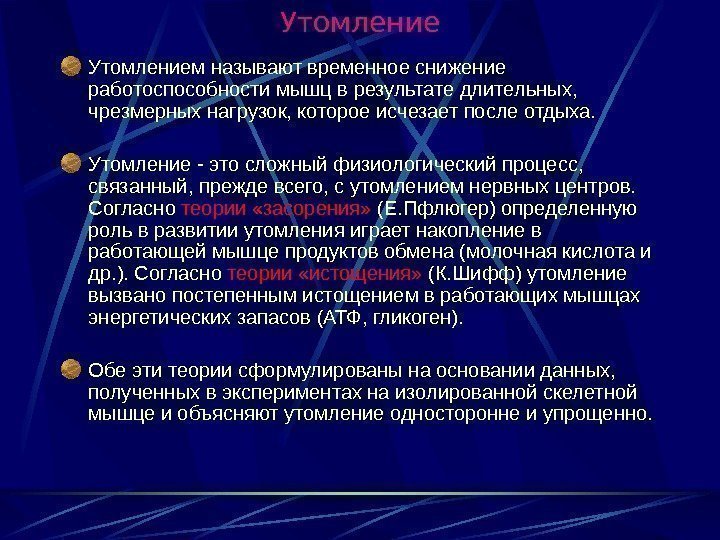 Утомление

Утомлением называют временное снижение работоспособности мышц в результате длительных, чрезмерных нагрузок, которое исчезает после отдыха.

Утомление - это сложный физиологический процесс, связанный, прежде всего, с утомлением нервных центров. Согласно теории «засорения» (Е.Пфлюгер) определенную роль в развитии утомления играет накопление в работающей мышце продуктов обмена (молочная кислота и др.). Согласно теории «истощения» (К.Шифф) утомление вызвано постепенным истощением в работающих мышцах энергетических запасов (АТФ, гликоген).

Обе эти теории сформулированы на основании данных, полученных в экспериментах на изолированной скелетной мышце и объясняют утомление односторонне и упрощенно.